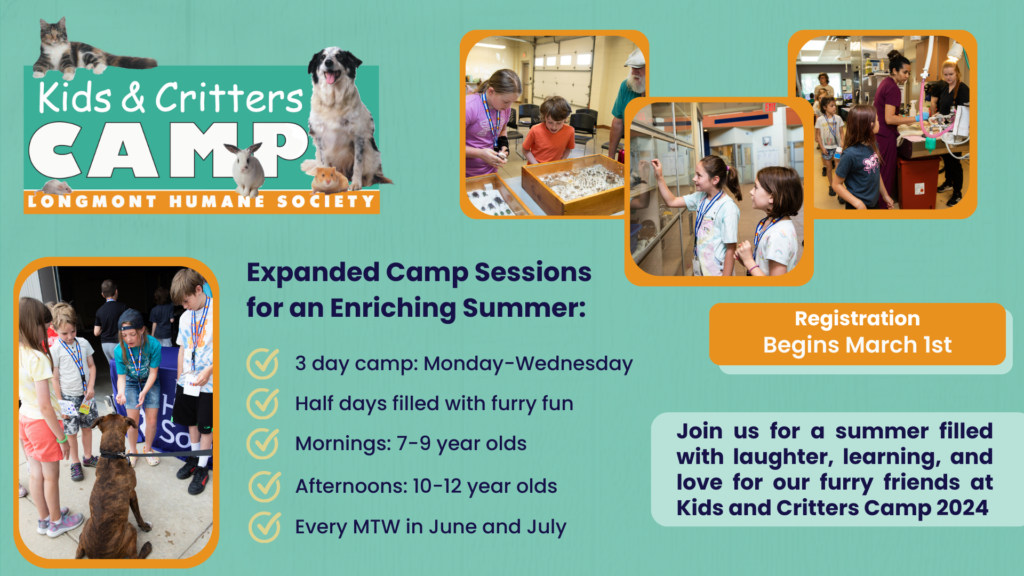 Kids & Critters
CAMP
LONGMONT HUMANE SOCIETY

Expanded Camp Sessions for an Enriching Summer:

3 day camp: Monday-Wednesday

Half days filled with furry fun

Mornings: 7-9 year olds

Afternoons: 10-12 year olds

Every MTW in June and July

Registration Begins March 1st

Join us for a summer filled with laughter, learning, and love for our furry friends at Kids and Critters Camp 2024